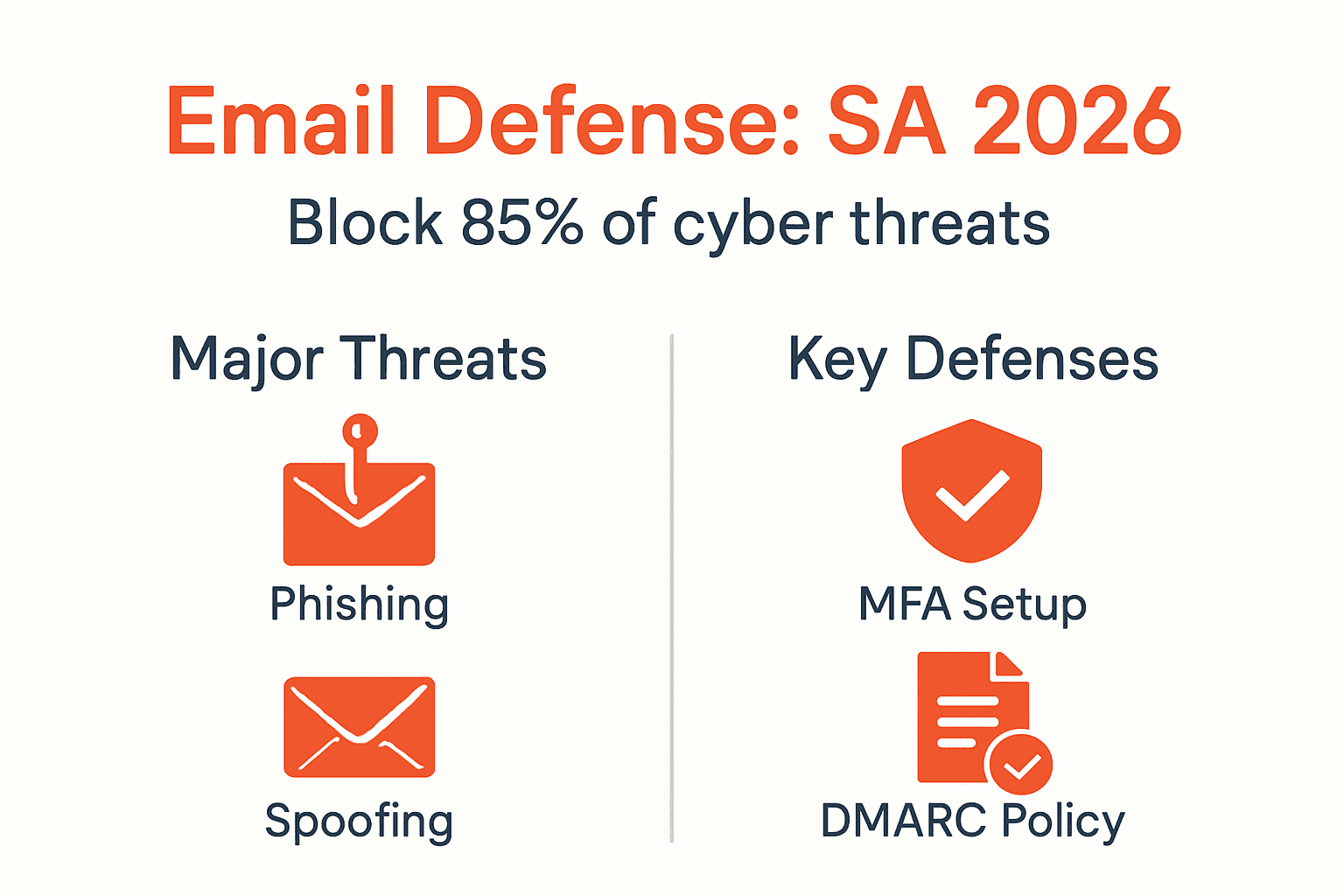 Email Defense: SA 2026

Block 85% of cyber threats

Major Threats

Phishing

Spoofing

Key Defenses

MFA Setup

DMARC Policy